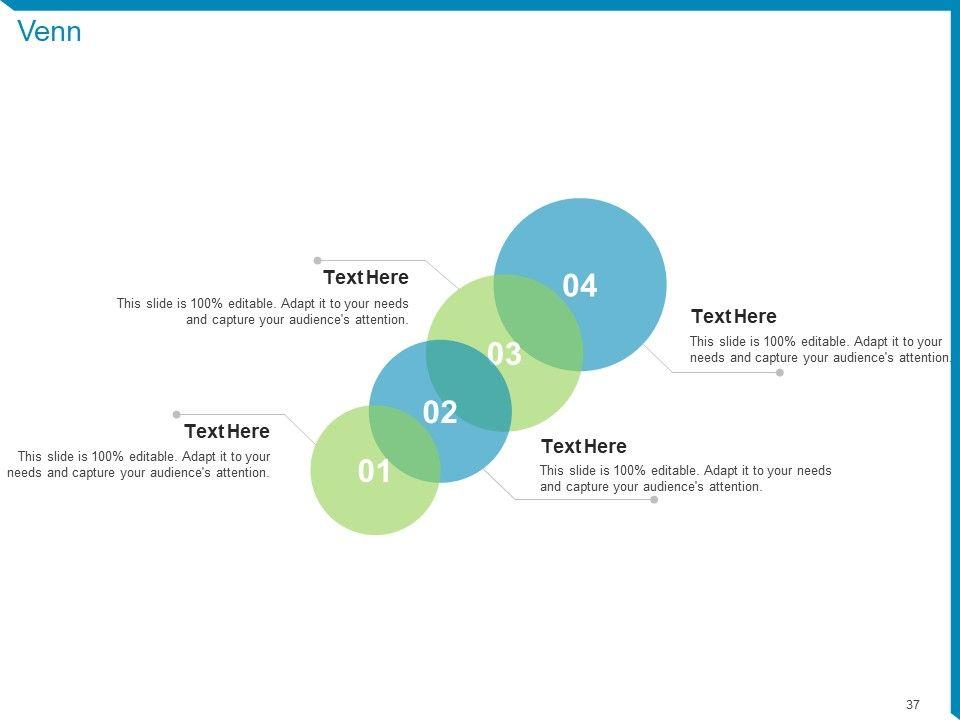 Venn

Text Here
This slide is 100% editable. Adapt it to your needs and capture your audience's attention.

04

Text Here
This slide is 100% editable. Adapt it to your needs and capture your audience's attention.

03

02

Text Here
This slide is 100% editable. Adapt it to your needs and capture your audience's attention.

01

Text Here
This slide is 100% editable. Adapt it to your needs and capture your audience's attention.

37